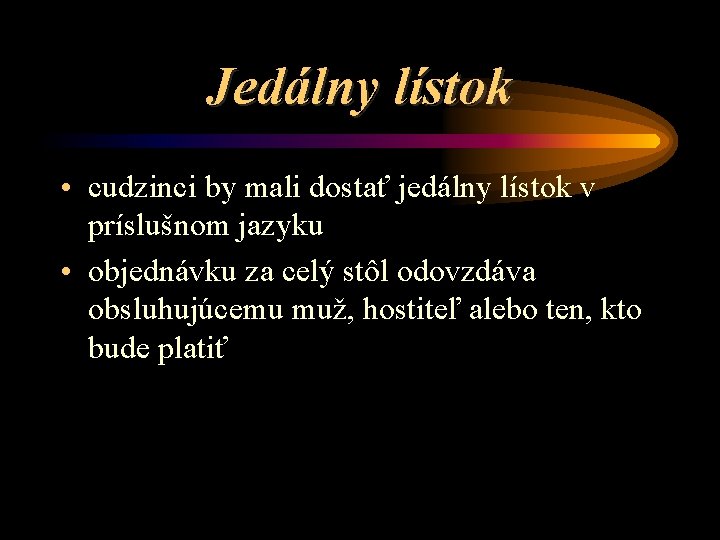 Jedálny lístok

• cudzinci by mali dostať jedálny lístok v príslušnom jazyku
• objednávku za celý stôl odovzdáva obsluhujúcemu muž, hostiteľ alebo ten, kto bude platiť